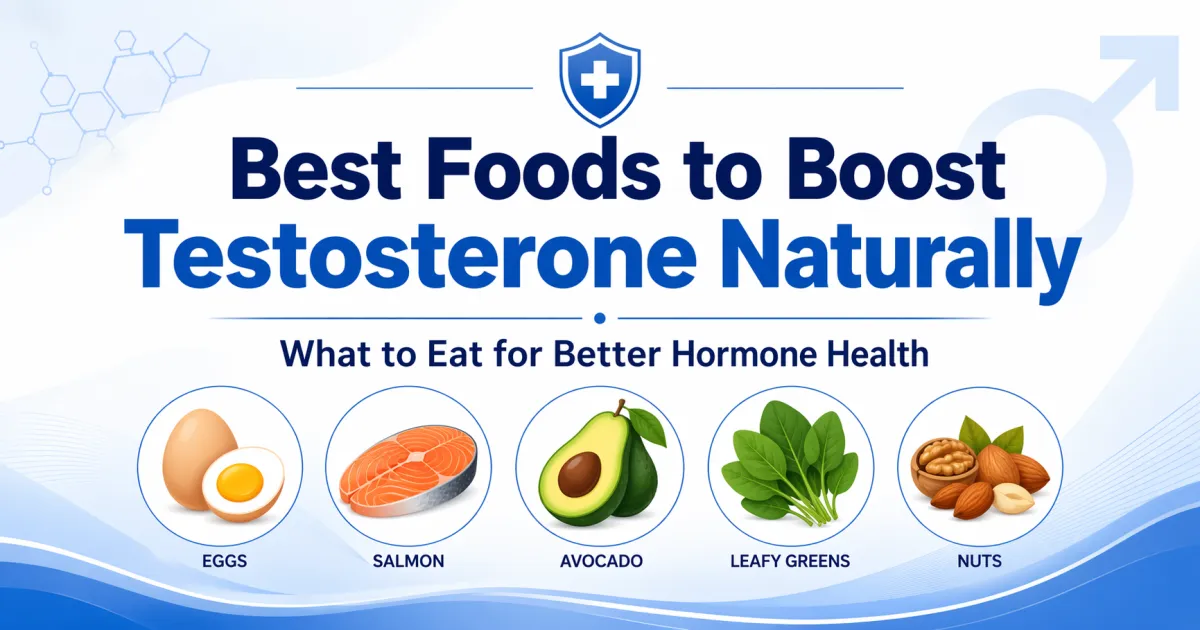 Best Foods to Boost Testosterone Naturally

What to Eat for Better Hormone Health

EGGS

SALMON

AVOCADO

LEAFY GREENS

NUTS